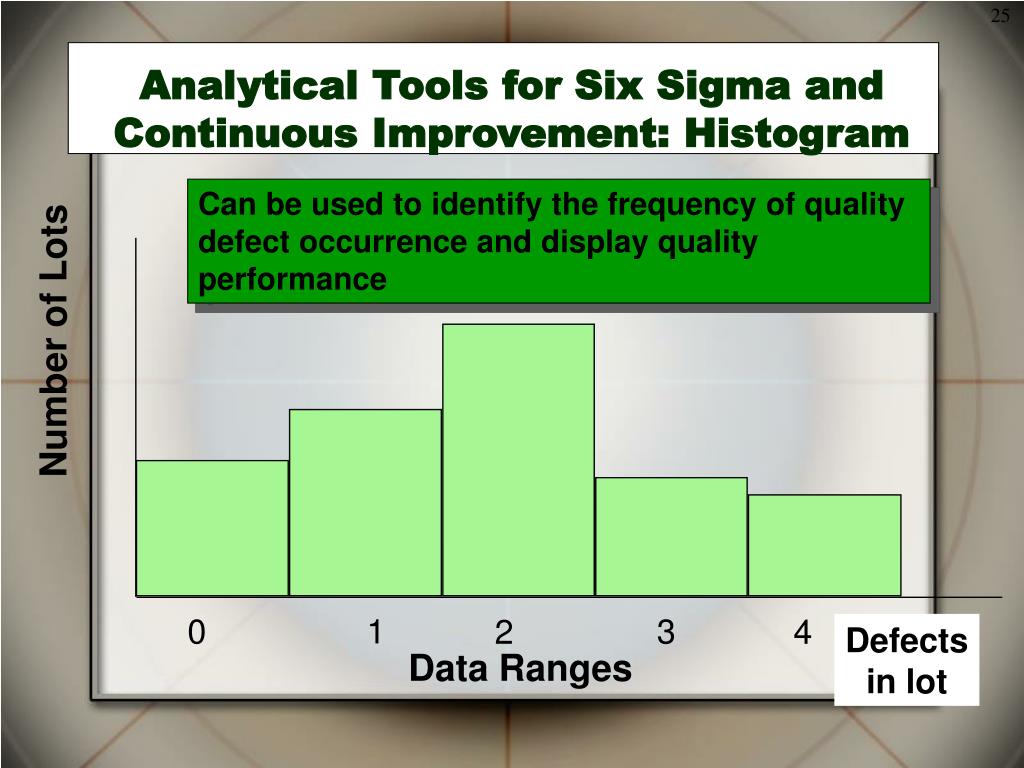 25

Analytical Tools for Six Sigma and Continuous Improvement: Histogram

Can be used to identify the frequency of quality defect occurrence and display quality performance

Number of Lots

0 1 2 3 4

Data Ranges

Defects in lot